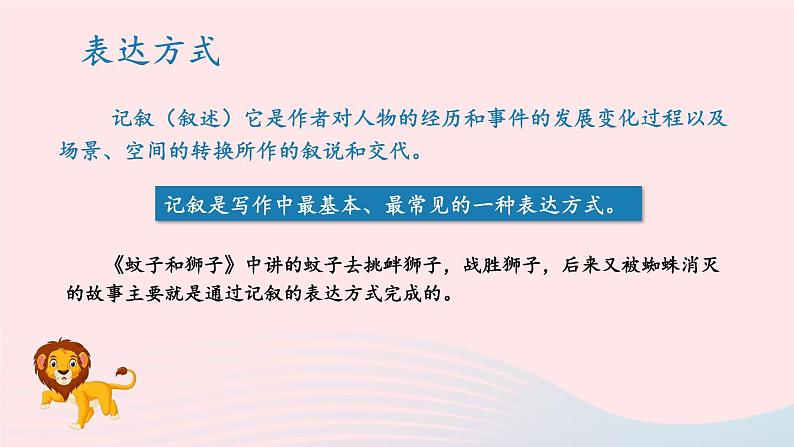 表达方式

记叙（叙述）它是作者对人物的经历和事件的发展变化过程以及场景、空间的转换所作的叙说和交代。

记叙是写作中最基本、最常见的一种表达方式。

《蚊子和狮子》中讲的蚊子去挑衅狮子，战胜狮子，后来又被蜘蛛消灭的故事主要就是通过记叙的表达方式完成的。